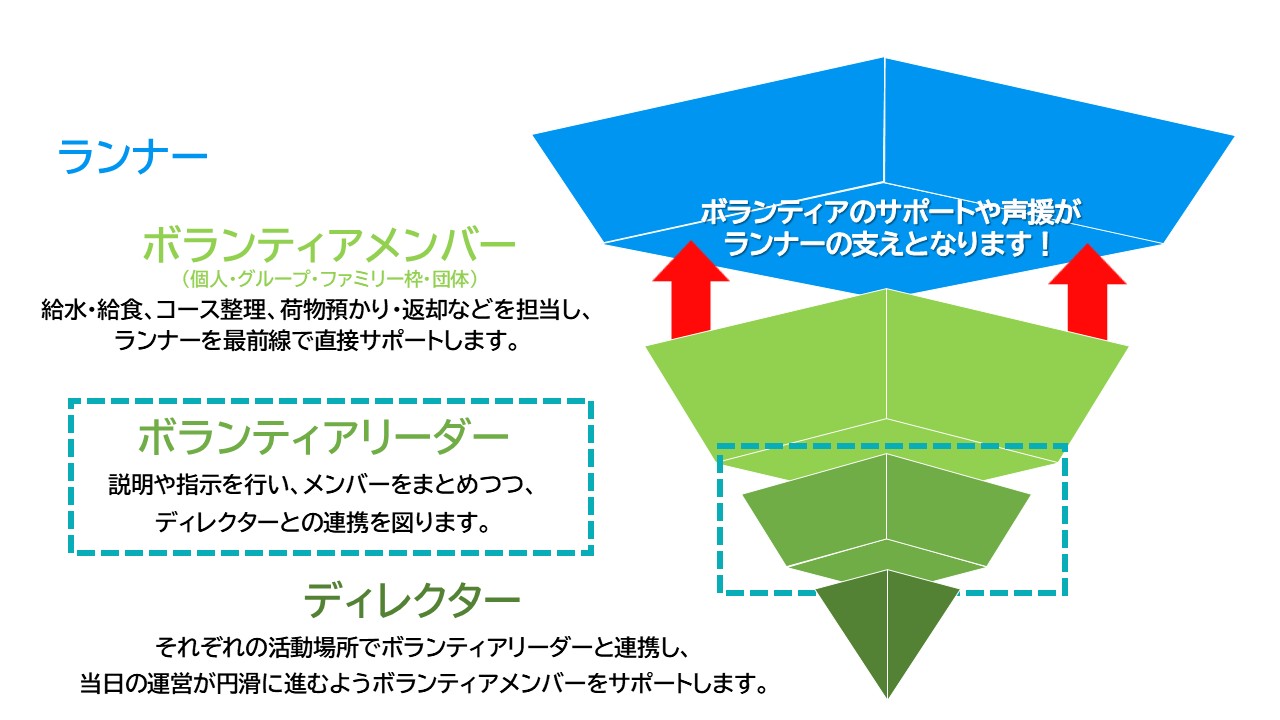 ランナー

ボランティアメンバー
（個人・グループ・ファミリー枠・団体）
給水・給食、コース整理、荷物預かり・返却などを担当し、ランナーを最前線で直接サポートします。

ボランティアリーダー
説明や指示を行い、メンバーをまとめつつ、ディレクターとの連携を図ります。

ディレクター
それぞれの活動場所でボランティアリーダーと連携し、当日の運営が円滑に進むようボランティアメンバーをサポートします。

ボランティアのサポートや声援がランナーの支えとなります！